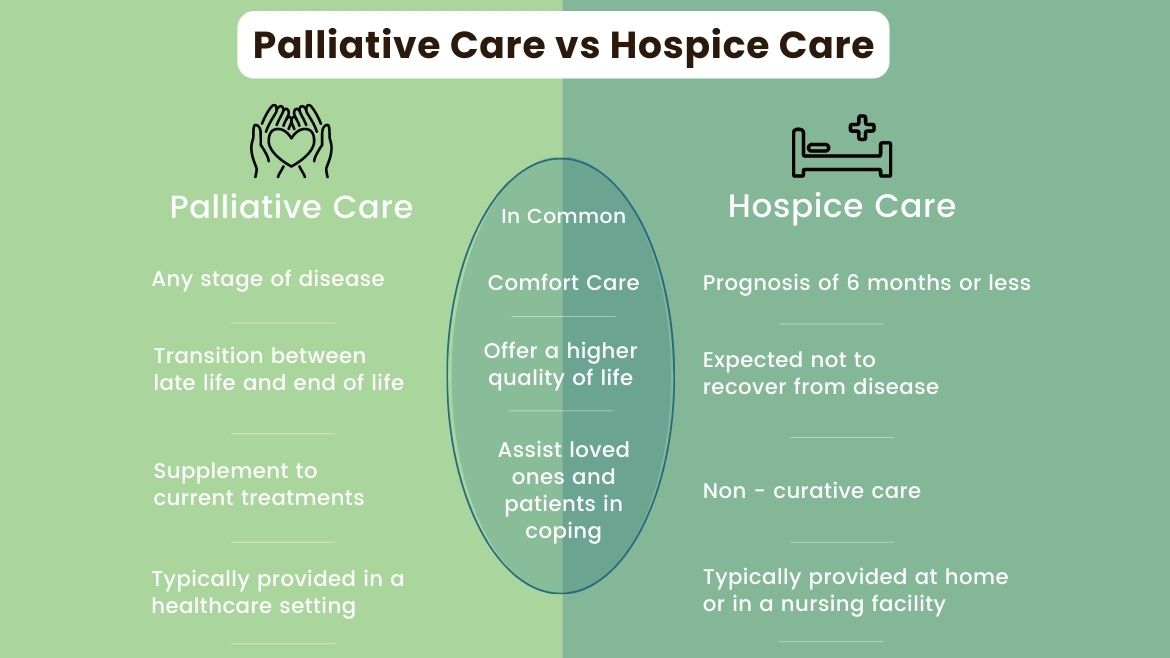 Palliative Care vs Hospice Care

Palliative Care

Any stage of disease

Transition between late life and end of life

Supplement to current treatments

Typically provided in a healthcare setting

In Common

Comfort Care

Offer a higher quality of life

Assist loved ones and patients in coping

Hospice Care

Prognosis of 6 months or less

Expected not to recover from disease

Non - curative care

Typically provided at home or in a nursing facility